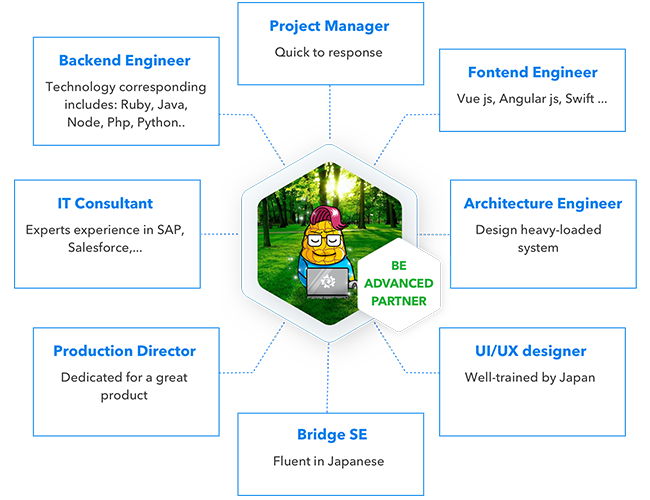 Project Manager
Quick to response

Backend Engineer
Technology corresponding includes: Ruby, Java, Node, Php, Python..

Fontend Engineer
Vue js, Angular js, Swift ...

IT Consultant
Experts experience in SAP, Salesforce,...

BE ADVANCED PARTNER

Architecture Engineer
Design heavy-loaded system

Production Director
Dedicated for a great product

UI/UX designer
Well-trained by Japan

Bridge SE
Fluent in Japanese